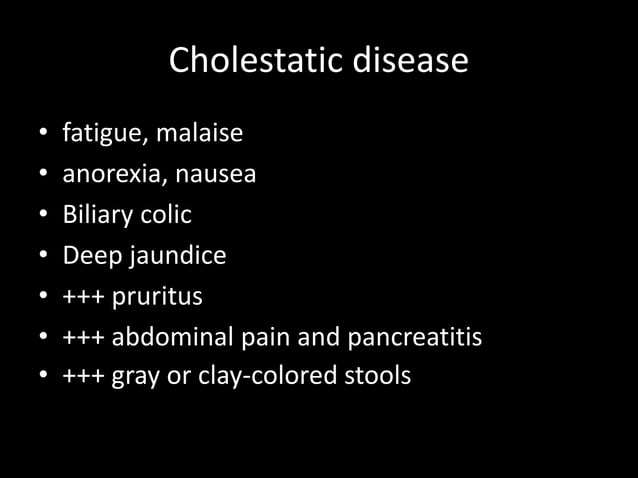 Cholestatic disease

• fatigue, malaise
• anorexia, nausea
• Biliary colic
• Deep jaundice
• +++ pruritus
• +++ abdominal pain and pancreatitis
• +++ gray or clay-colored stools